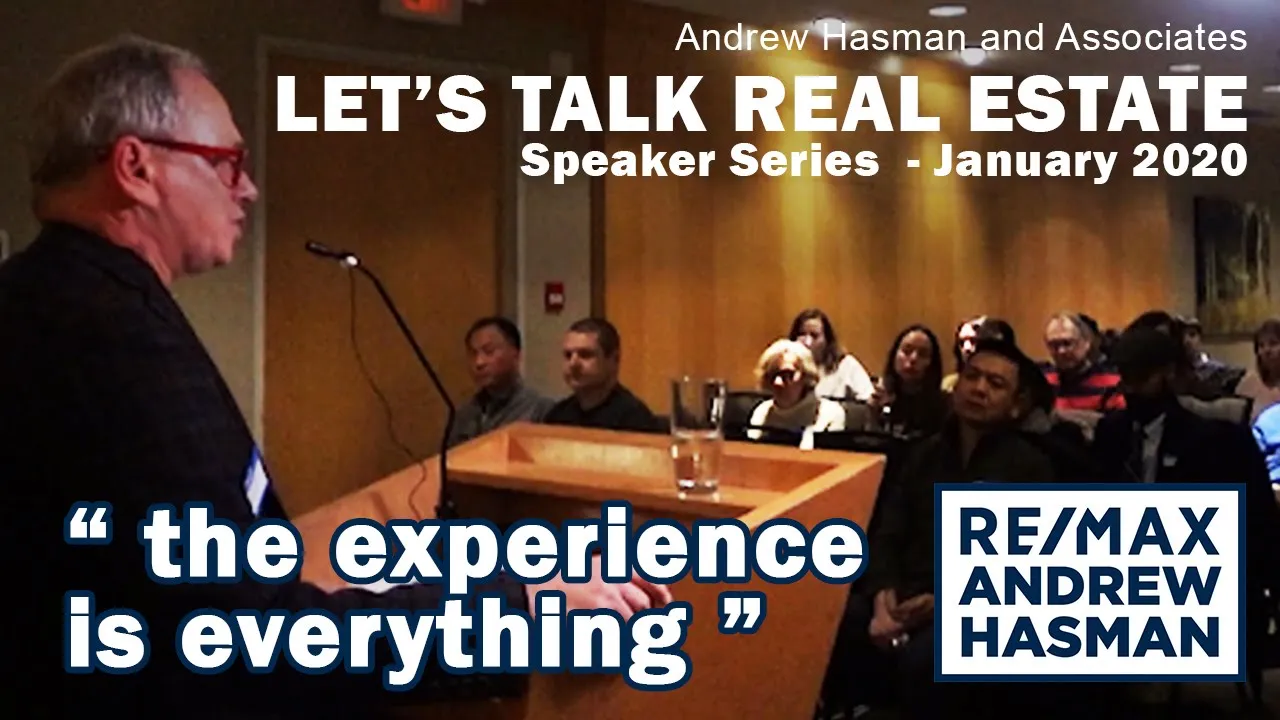 Andrew Hasman and Associates

LET'S TALK REAL ESTATE

Speaker Series - January 2020

" the experience is everything "

RE/MAX ANDREW HASMAN